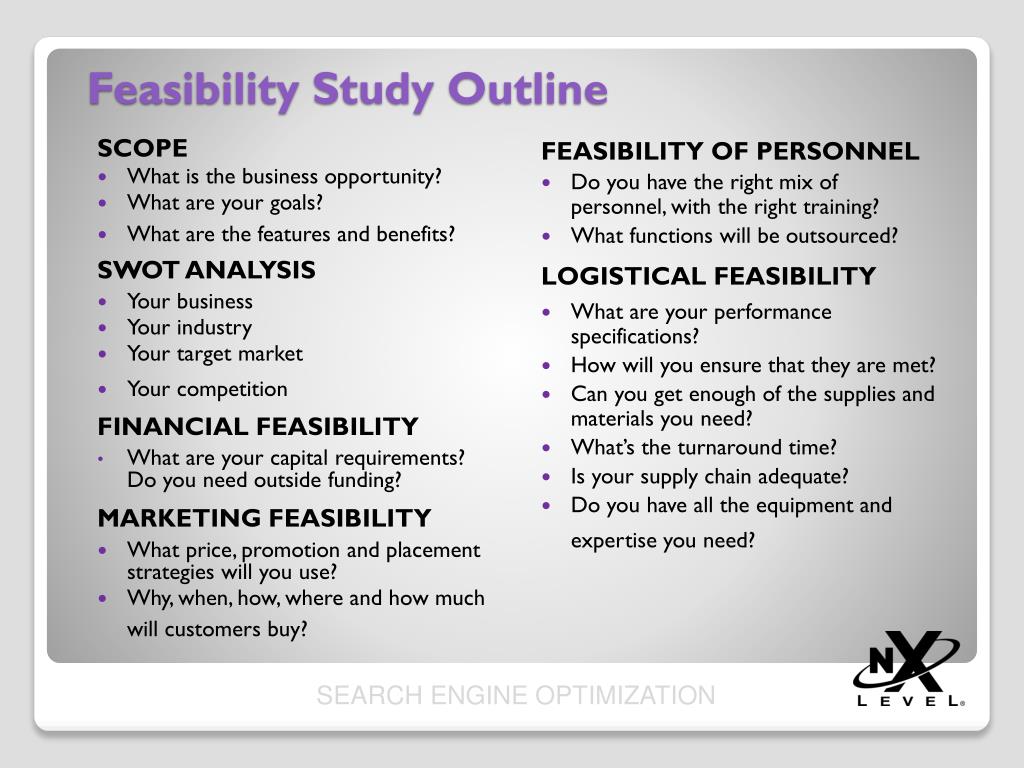 Feasibility Study Outline

SCOPE
- What is the business opportunity?
- What are your goals?
- What are the features and benefits?

SWOT ANALYSIS
- Your business
- Your industry
- Your target market
- Your competition

FINANCIAL FEASIBILITY
- What are your capital requirements? Do you need outside funding?

MARKETING FEASIBILITY
- What price, promotion and placement strategies will you use?
- Why, when, how, where and how much will customers buy?

FEASIBILITY OF PERSONNEL
- Do you have the right mix of personnel, with the right training?
- What functions will be outsourced?

LOGISTICAL FEASIBILITY
- What are your performance specifications?
- How will you ensure that they are met?
- Can you get enough of the supplies and materials you need?
- What's the turnaround time?
- Is your supply chain adequate?
- Do you have all the equipment and expertise you need?

SEARCH ENGINE OPTIMIZATION

NX LEVEL®